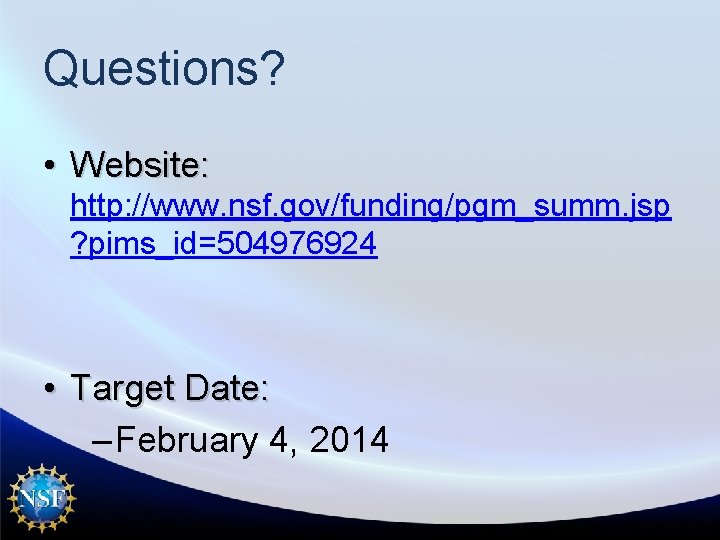 Questions?

• Website: http://www.nsf.gov/funding/pgm_summ.jsp?pims_id=504976924

• Target Date:
– February 4, 2014

NSF